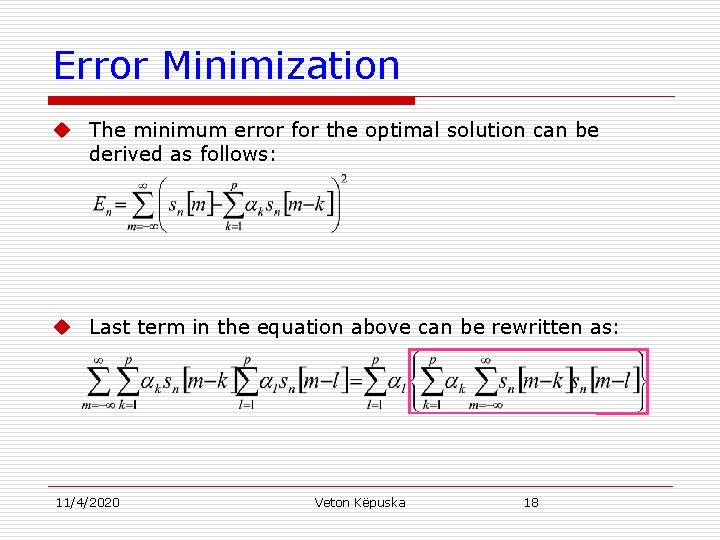 Error Minimization

The minimum error for the optimal solution can be derived as follows:

$E_n = \sum_{m=-\infty}^{\infty} \left( s_n[m] - \sum_{k=1}^{p} \alpha_k s_n[m-k] \right)^2$

Last term in the equation above can be rewritten as:

$\sum_{m=-\infty}^{\infty} \sum_{k=1}^{p} \alpha_k s_n[m-k] \sum_{l=1}^{p} \alpha_l s_n[m-l] = \sum_{l=1}^{p} \alpha_l \left\{ \sum_{k=1}^{p} \alpha_k \sum_{m=-\infty}^{\infty} s_n[m-k] s_n[m-l] \right\}$

11/4/2020 Veton Këpuska 18